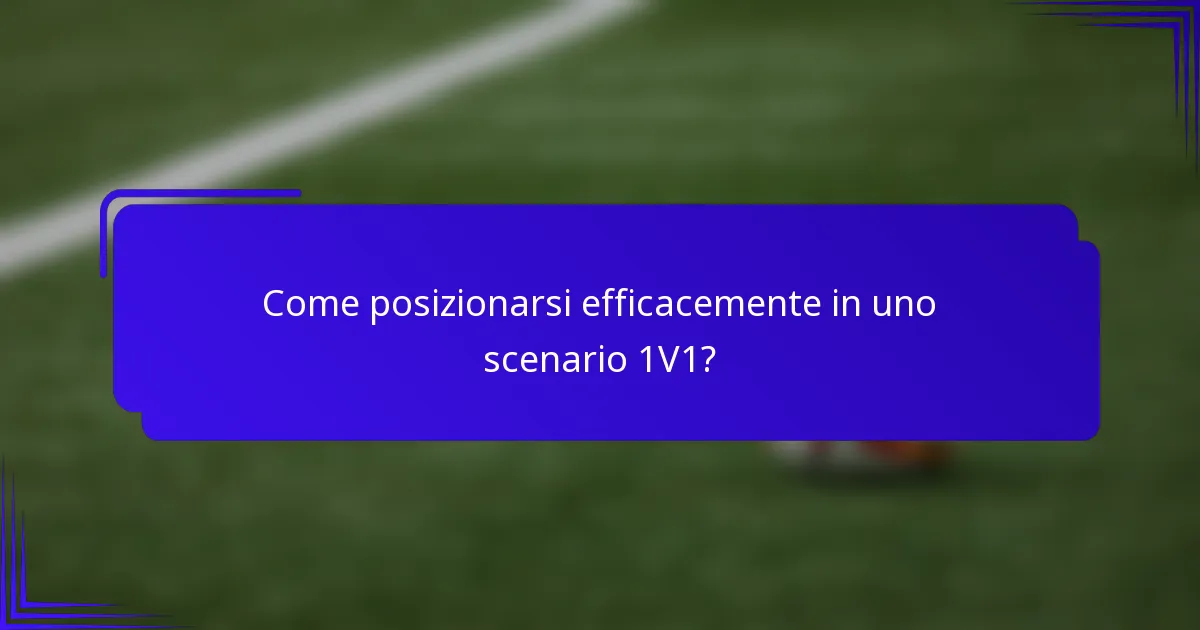 Come posizionarsi efficacemente in uno scenario 1V1?